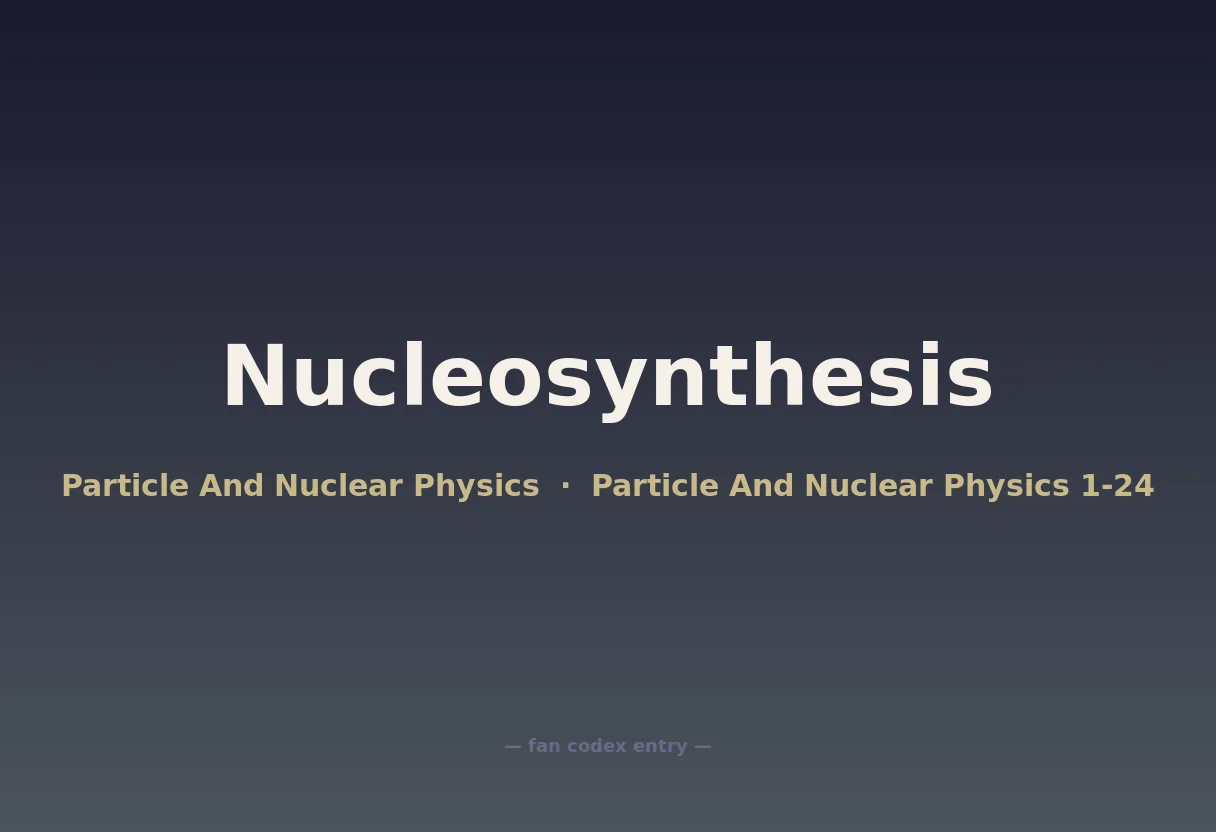 Nucleosynthesis

Particle And Nuclear Physics · Particle And Nuclear Physics 1-24

— fan codex entry —